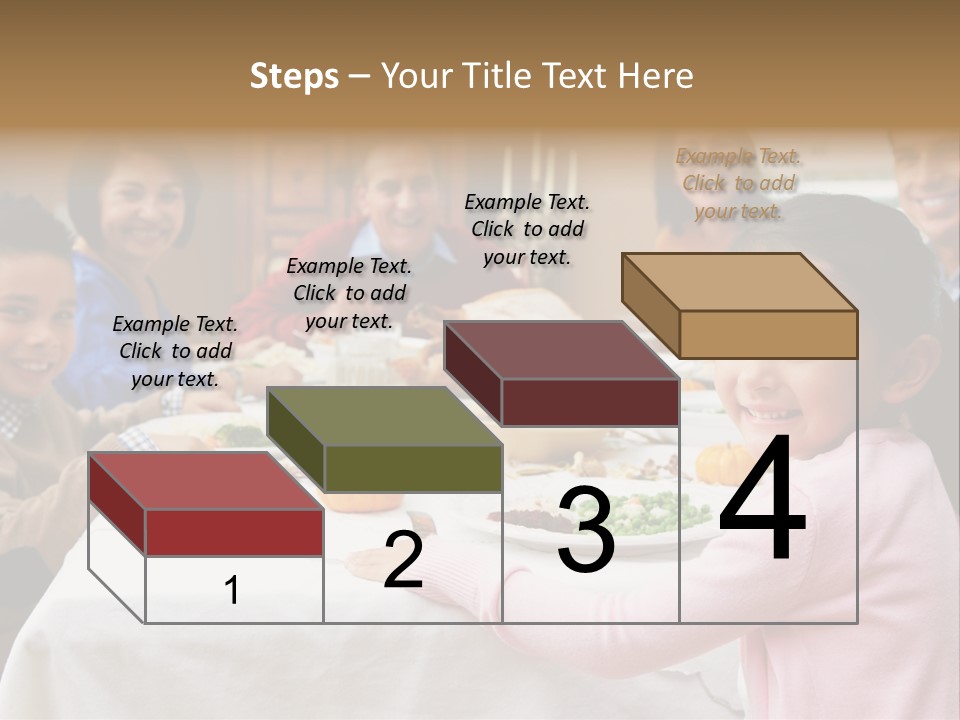 Steps – Your Title Text Here

Example Text. Click to add your text.

Example Text. Click to add your text.

Example Text. Click to add your text.

Example Text. Click to add your text.

1

2

3

4